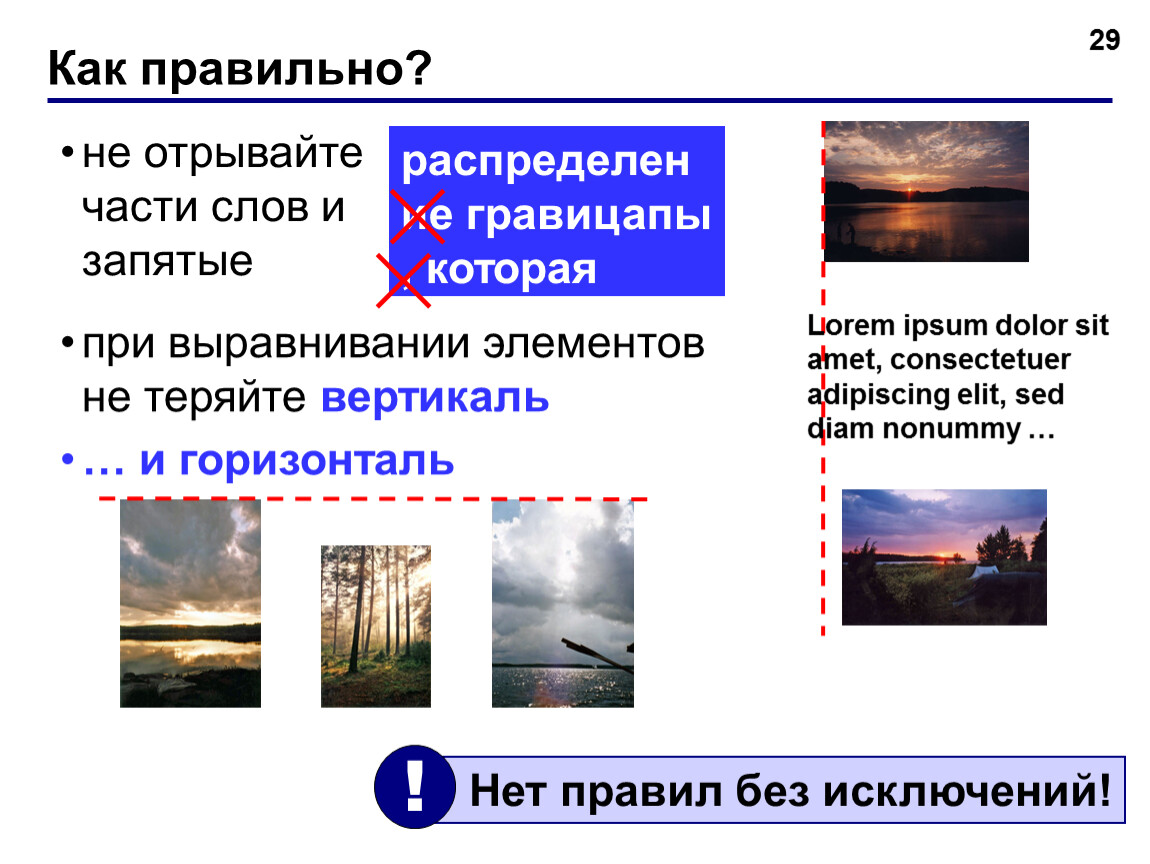 29

Как правильно?

• не отрывайте части слов и запятые

распределен
ие гравицапы
, которая

• при выравнивании элементов не теряйте вертикаль

• … и горизонталь

Lorem ipsum dolor sit amet, consectetuer adipiscing elit, sed diam nonummy …

!

Нет правил без исключений!